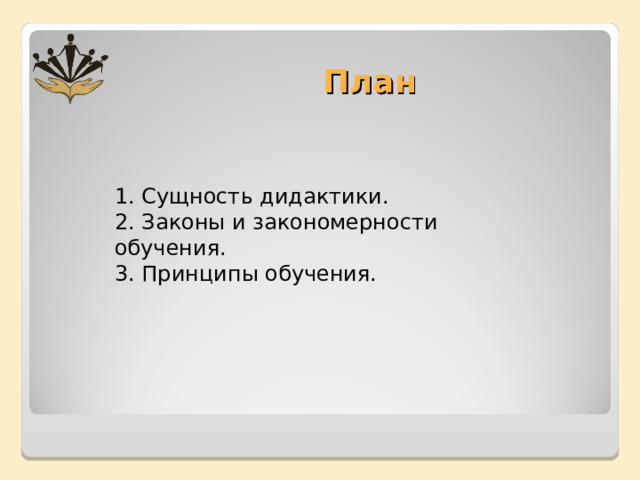 План

1. Сущность дидактики.
2. Законы и закономерности обучения.
3. Принципы обучения.